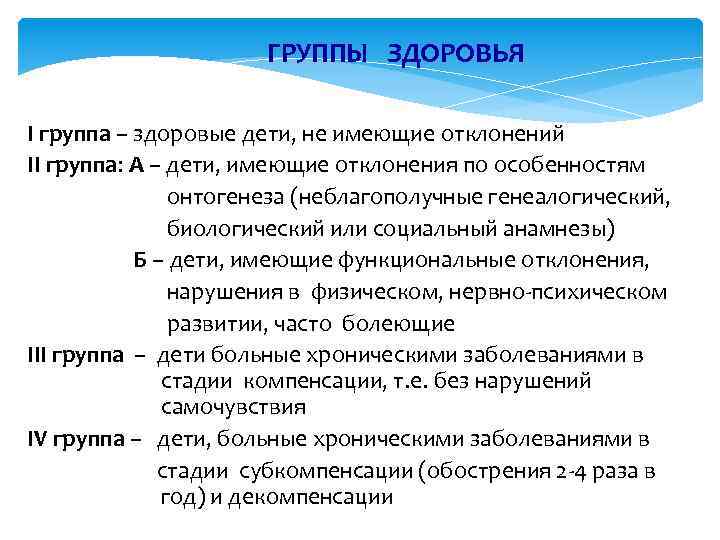 ГРУППЫ ЗДОРОВЬЯ

I группа – здоровые дети, не имеющие отклонений

II группа: А – дети, имеющие отклонения по особенностям онтогенеза (неблагополучные генеалогический, биологический или социальный анамнезы)

Б – дети, имеющие функциональные отклонения, нарушения в физическом, нервно-психическом развитии, часто болеющие

III группа – дети больные хроническими заболеваниями в стадии компенсации, т.е. без нарушений самочувствия

IV группа – дети, больные хроническими заболеваниями в стадии субкомпенсации (обострения 2-4 раза в год) и декомпенсации